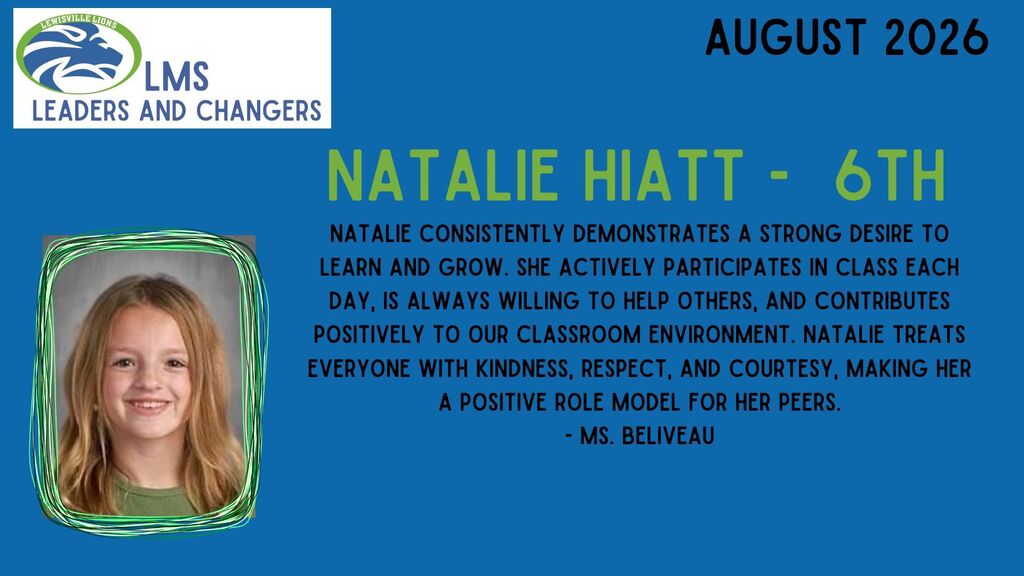 LEWISVILLE LIONS
LMS
LEADERS AND CHANGERS

AUGUST 2026

NATALIE HIATT - 6TH

NATALIE CONSISTENTLY DEMONSTRATES A STRONG DESIRE TO LEARN AND GROW. SHE ACTIVELY PARTICIPATES IN CLASS EACH DAY, IS ALWAYS WILLING TO HELP OTHERS, AND CONTRIBUTES POSITIVELY TO OUR CLASSROOM ENVIRONMENT. NATALIE TREATS EVERYONE WITH KINDNESS, RESPECT, AND COURTESY, MAKING HER A POSITIVE ROLE MODEL FOR HER PEERS.
- MS. BELIVEAU